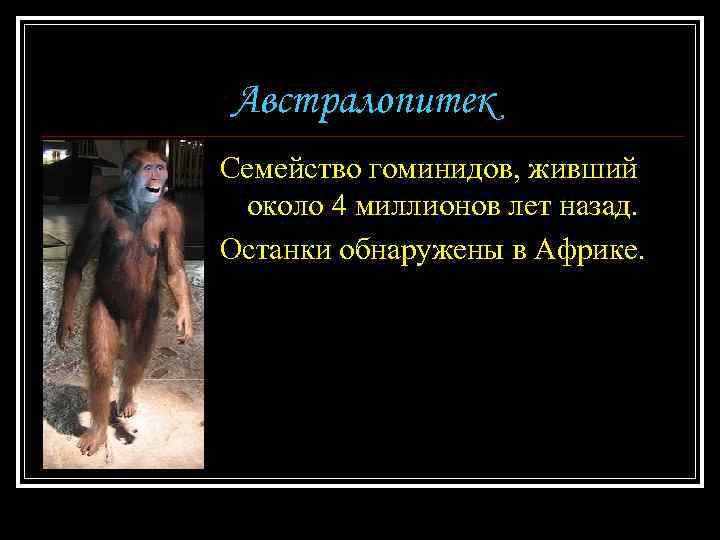 Австралопитек

Семейство гоминидов, живший около 4 миллионов лет назад.

Останки обнаружены в Африке.